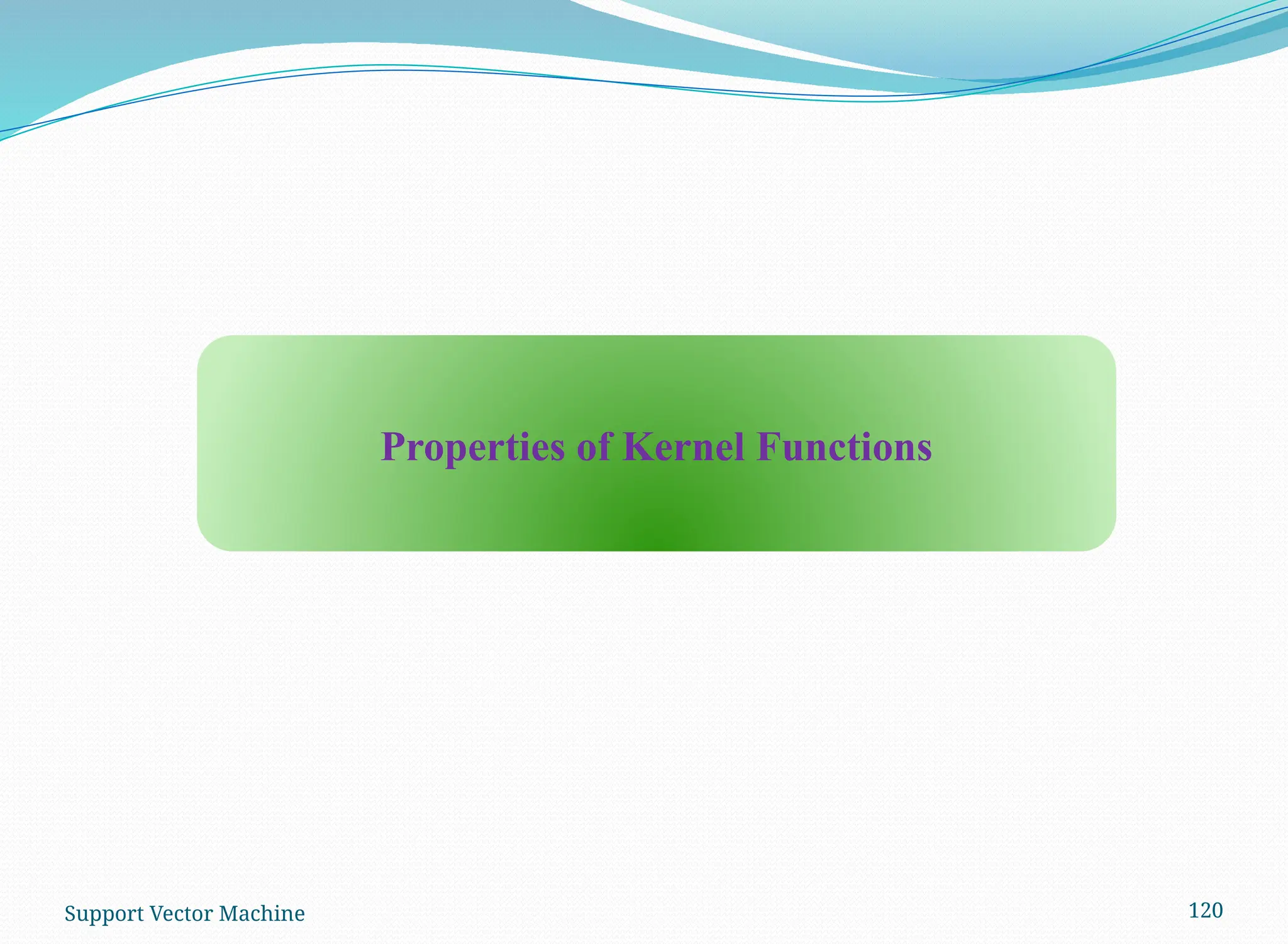 Properties of Kernel Functions

Support Vector Machine

120